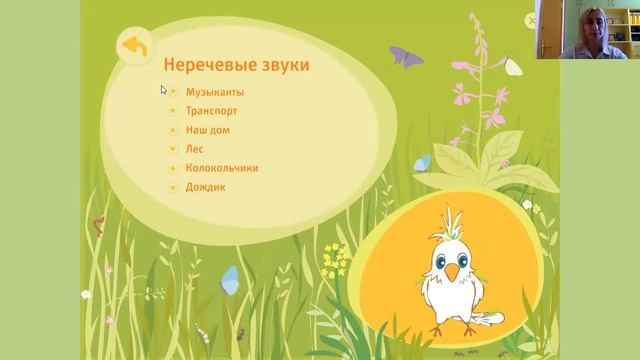 Неречевые звуки

Музыканты
Транспорт
Наш дом
Лес
Колокольчики
Дождик